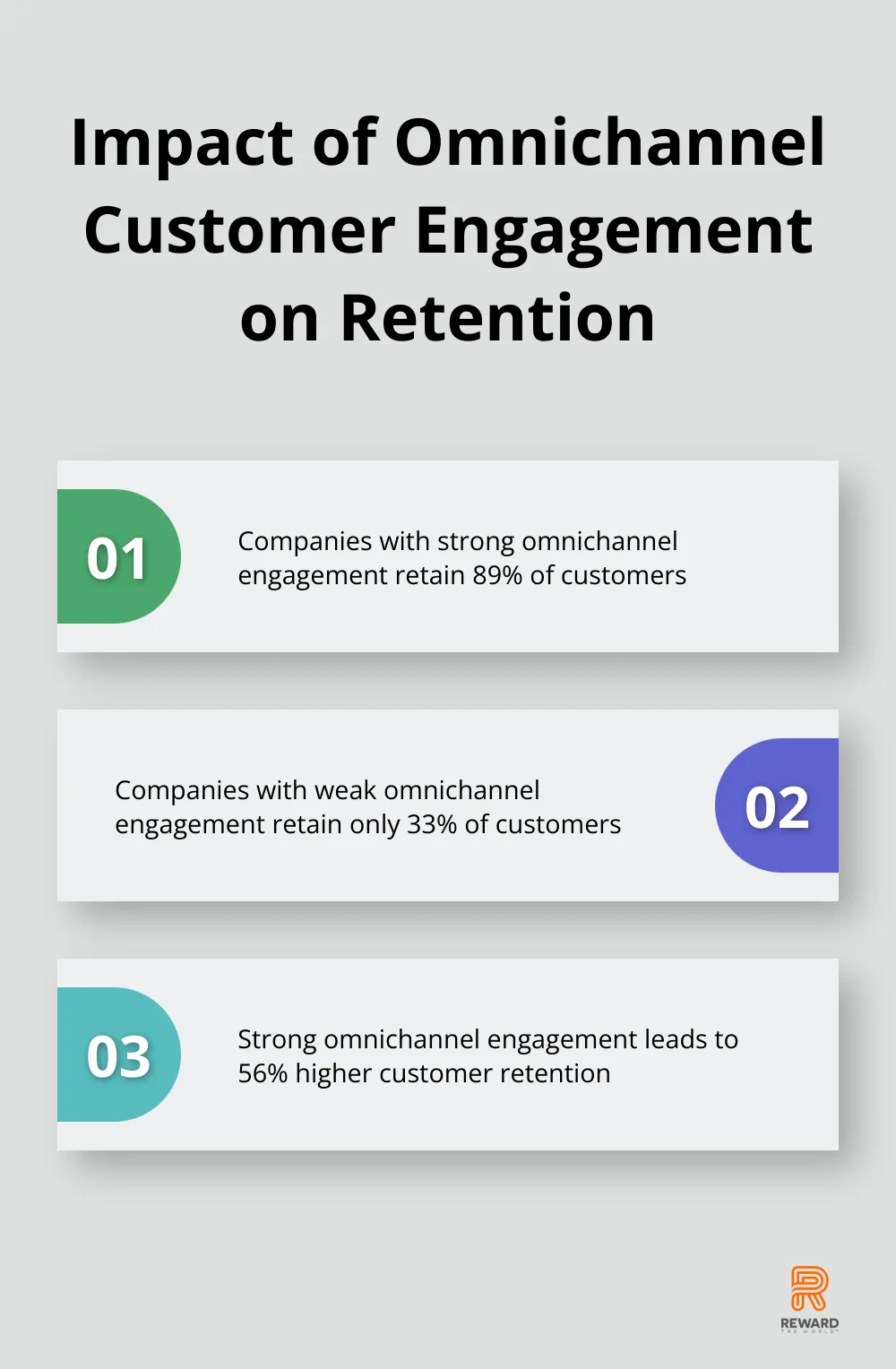 Impact of Omnichannel Customer Engagement on Retention

01

Companies with strong omnichannel engagement retain 89% of customers

Companies with weak omnichannel engagement retain only 33% of customers

02

03

Strong omnichannel engagement leads to 56% higher customer retention

REWARD
THE WORLD